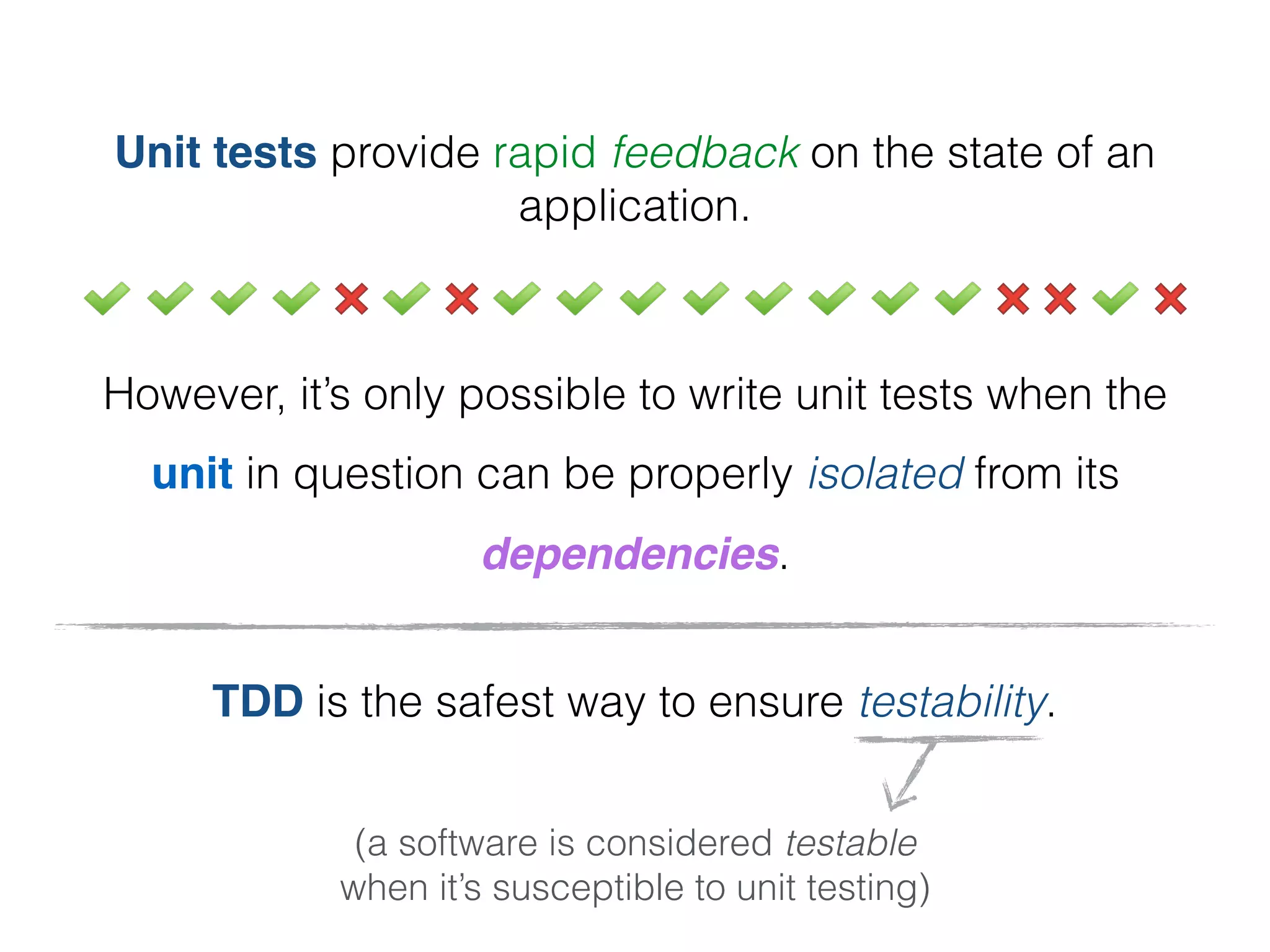 Unit tests provide rapid feedback on the state of an application.

✔ ✔ ✔ ✔ ✘ ✔ ✘ ✔ ✔ ✔ ✔ ✔ ✔ ✔ ✔ ✘ ✘ ✔ ✘

However, it's only possible to write unit tests when the unit in question can be properly isolated from its dependencies.

TDD is the safest way to ensure testability.

(a software is considered testable when it's susceptible to unit testing)